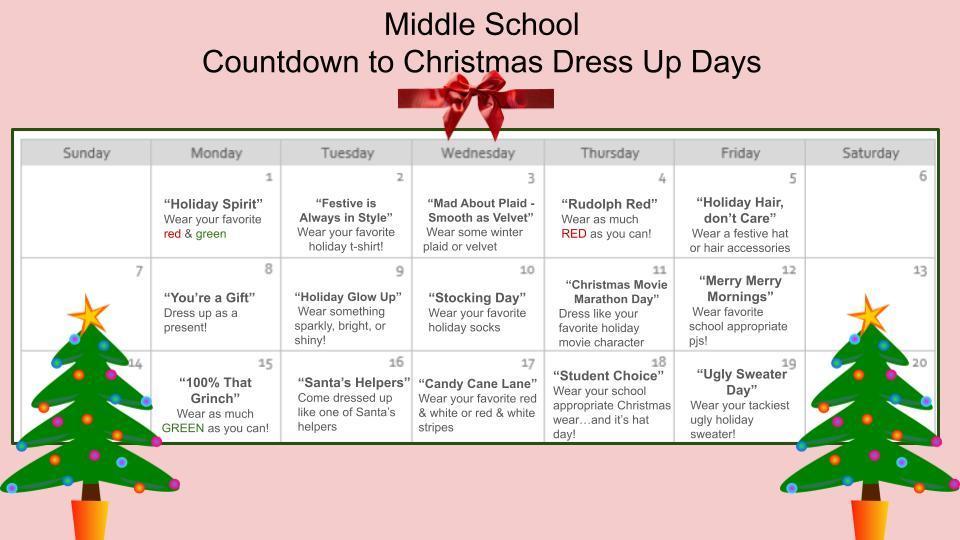 Middle School
Countdown to Christmas Dress Up Days

| Sunday | Monday | Tuesday | Wednesday | Thursday | Friday | Saturday |
|---|---|---|---|---|---|---|
| | 1 "Holiday Spirit" Wear your favorite red & green | 2 "Festive is Always in Style" Wear your favorite holiday t-shirt! | 3 "Mad About Plaid - Smooth as Velvet" Wear some winter plaid or velvet | 4 "Rudolph Red" Wear as much RED as you can! | 5 "Holiday Hair, don't Care" Wear a festive hat or hair accessories | 6 |
| 7 | 8 "You're a Gift" Dress up as a present! | 9 "Holiday Glow Up" Wear something sparkly, bright, or shiny! | 10 "Stocking Day" Wear your favorite holiday socks | 11 "Christmas Movie Marathon Day" Dress like your favorite holiday movie character | 12 "Merry Merry Mornings" Wear favorite school appropriate pjs! | 13 |
| 14 | 15 "100% That Grinch" Wear as much GREEN as you can! | 16 "Santa's Helpers" Come dressed up like one of Santa's helpers | 17 "Candy Cane Lane" Wear your favorite red & white or red & white stripes | 18 "Student Choice" Wear your school appropriate Christmas wear…and it's hat day! | 19 "Ugly Sweater Day" Wear your tackiest ugly holiday sweater! | 20 |